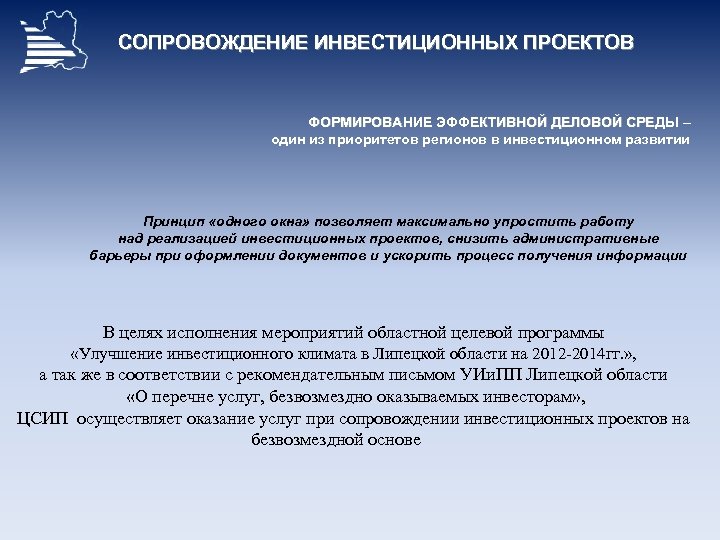 СОПРОВОЖДЕНИЕ ИНВЕСТИЦИОННЫХ ПРОЕКТОВ

ФОРМИРОВАНИЕ ЭФФЕКТИВНОЙ ДЕЛОВОЙ СРЕДЫ – один из приоритетов регионов в инвестиционном развитии

Принцип «одного окна» позволяет максимально упростить работу над реализацией инвестиционных проектов, снизить административные барьеры при оформлении документов и ускорить процесс получения информации

В целях исполнения мероприятий областной целевой программы «Улучшение инвестиционного климата в Липецкой области на 2012-2014гг.», а так же в соответствии с рекомендательным письмом УИиПП Липецкой области «О перечне услуг, безвозмездно оказываемых инвесторам», ЦСИП осуществляет оказание услуг при сопровождении инвестиционных проектов на безвозмездной основе